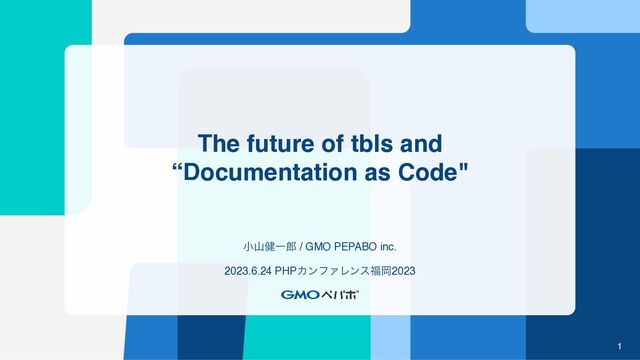 The future of tbls and
“Documentation as Code"

小山健一郎 / GMO PEPABO inc.

2023.6.24 PHPカンファレンス福岡2023

GMOペパボ

1